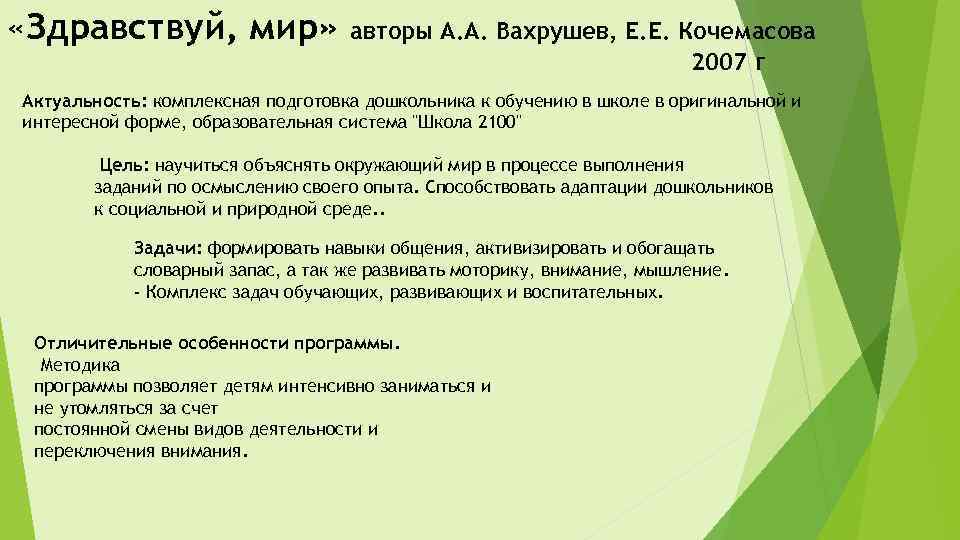 «Здравствуй, мир» авторы А.А. Вахрушев, Е.Е. Кочемасова
2007 г

Актуальность: комплексная подготовка дошкольника к обучению в школе в оригинальной и интересной форме, образовательная система "Школа 2100"

Цель: научиться объяснять окружающий мир в процессе выполнения заданий по осмыслению своего опыта. Способствовать адаптации дошкольников к социальной и природной среде..

Задачи: формировать навыки общения, активизировать и обогащать словарный запас, а так же развивать моторику, внимание, мышление.
- Комплекс задач обучающих, развивающих и воспитательных.

Отличительные особенности программы.
Методика
программы позволяет детям интенсивно заниматься и не утомляться за счет
постоянной смены видов деятельности и переключения внимания.